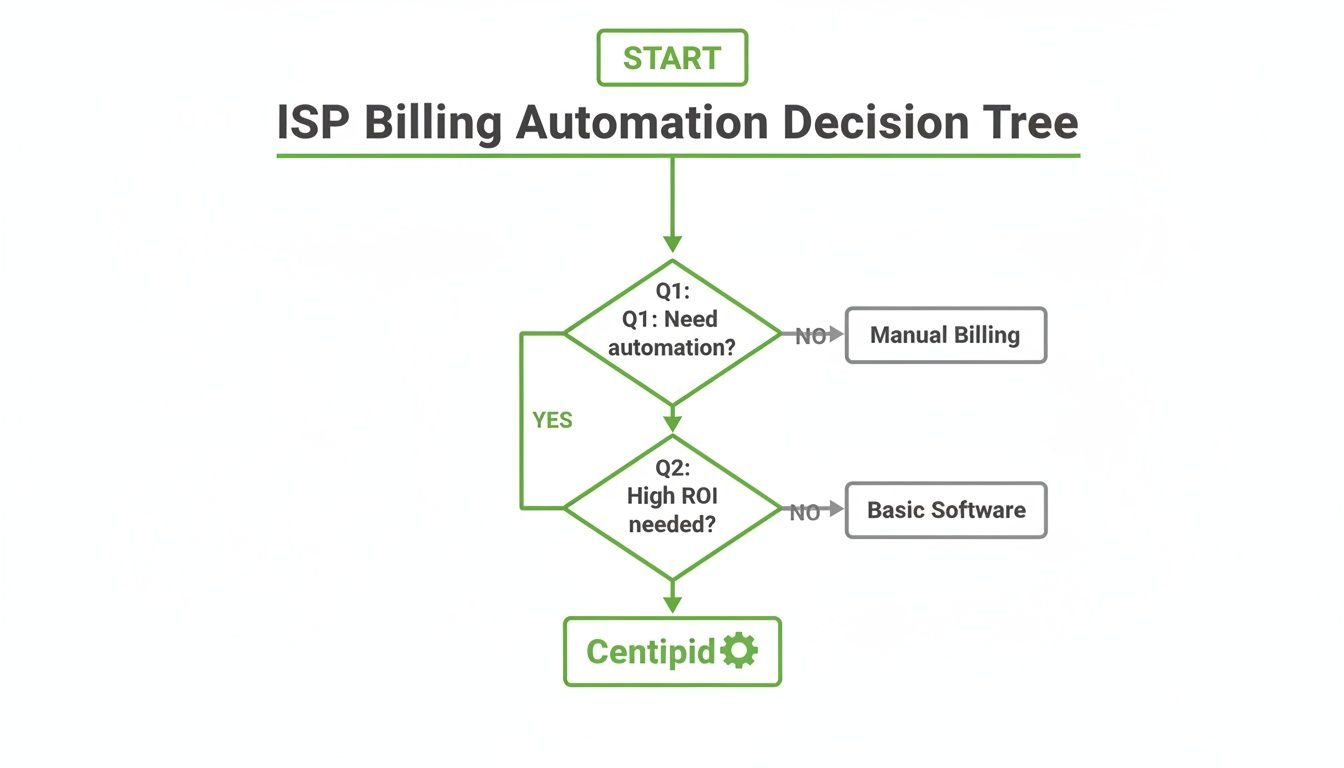 START

ISP Billing Automation Decision Tree

Q1:
Q1: Need automation?

NO

Manual Billing

YES

Q2:
High ROI needed?

NO

Basic Software

Centipid